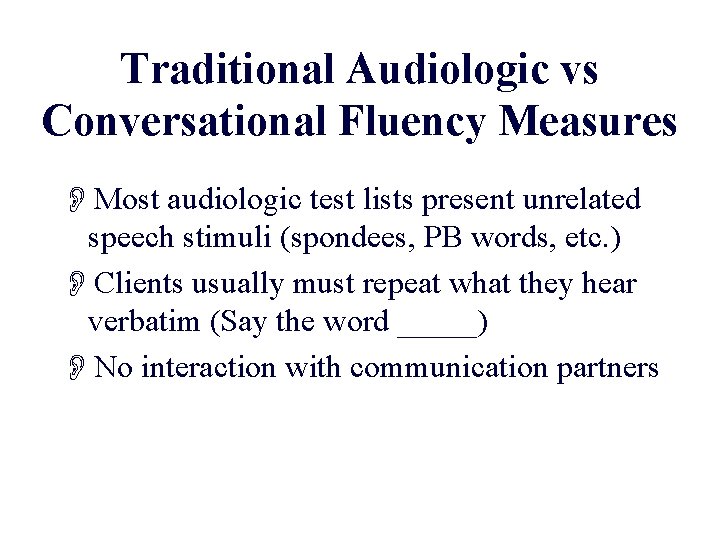 Traditional Audiologic vs Conversational Fluency Measures

Most audiologic test lists present unrelated speech stimuli (spondees, PB words, etc.)

Clients usually must repeat what they hear verbatim (Say the word _____)

No interaction with communication partners